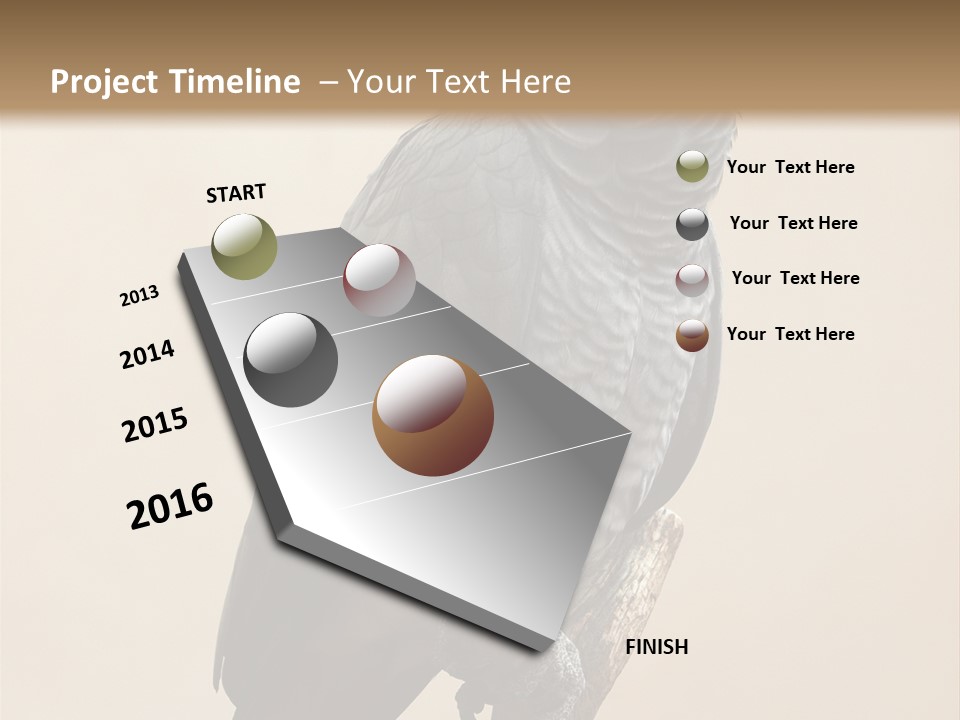 Project Timeline – Your Text Here

START

2013

2014

2015

2016

FINISH

Your Text Here

Your Text Here

Your Text Here

Your Text Here